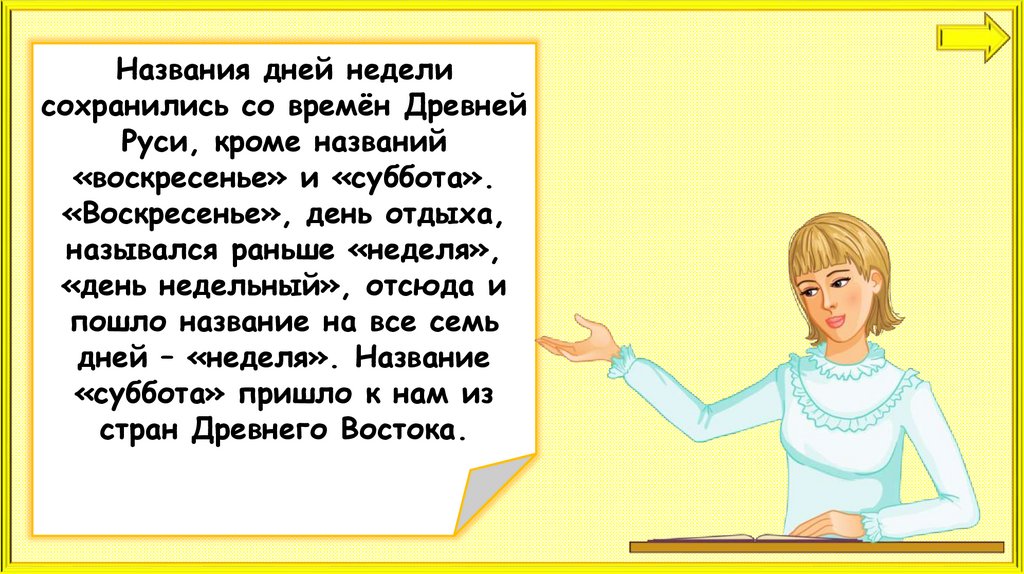 Названия дней недели сохранились со времён Древней Руси, кроме названий «воскресенье» и «суббота». «Воскресенье», день отдыха, назывался раньше «неделя», «день недельный», отсюда и пошло название на все семь дней – «неделя». Название «суббота» пришло к нам из стран Древнего Востока.